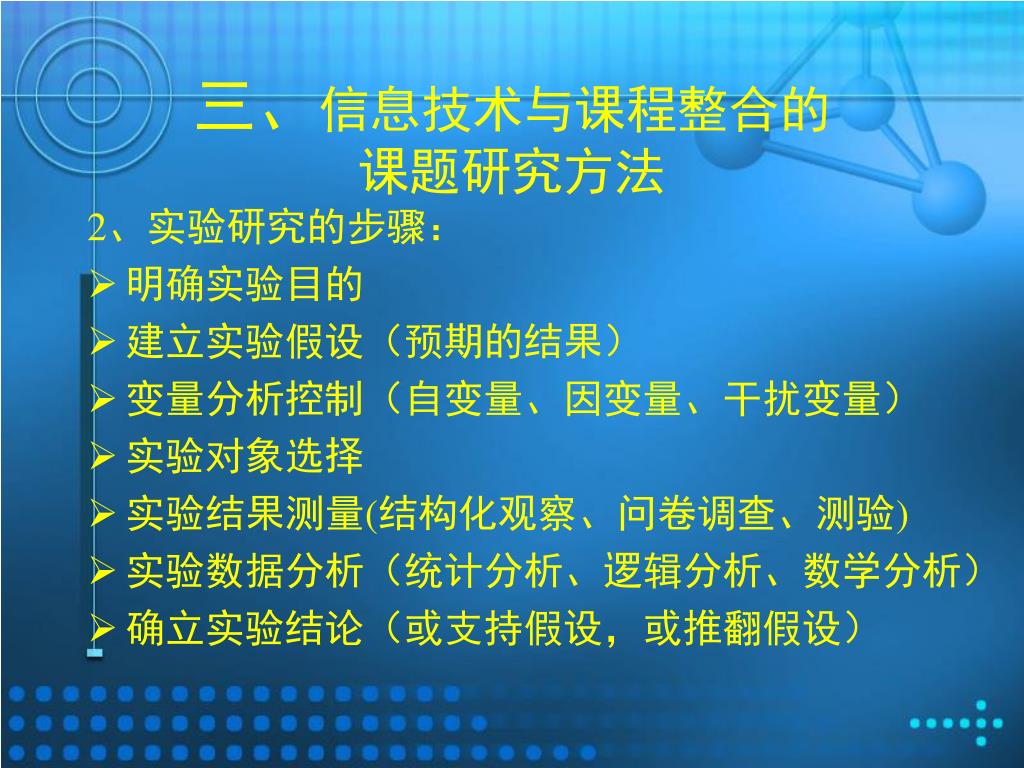 三、信息技术与课程整合的课题研究方法

2、实验研究的步骤：

➢ 明确实验目的
➢ 建立实验假设（预期的结果）
➢ 变量分析控制（自变量、因变量、干扰变量）
➢ 实验对象选择
➢ 实验结果测量(结构化观察、问卷调查、测验)
➢ 实验数据分析（统计分析、逻辑分析、数学分析）
➢ 确立实验结论（或支持假设，或推翻假设）